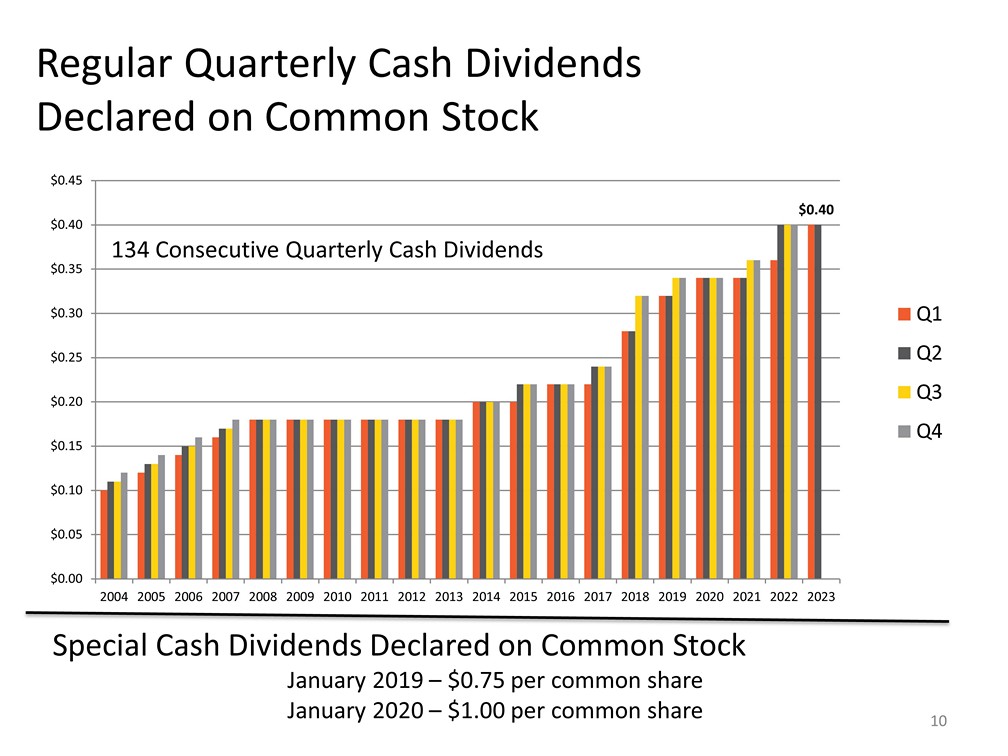 Regular Quarterly Cash Dividends Declared on Common Stock

$0.45
$0.40
$0.35
$0.30
$0.25
$0.20
$0.15
$0.10
$0.05
$0.00

134 Consecutive Quarterly Cash Dividends

$0.40

2004 2005 2006 2007 2008 2009 2010 2011 2012 2013 2014 2015 2016 2017 2018 2019 2020 2021 2022 2023

Q1
Q2
Q3
Q4

Special Cash Dividends Declared on Common Stock

January 2019 – $0.75 per common share
January 2020 – $1.00 per common share

10